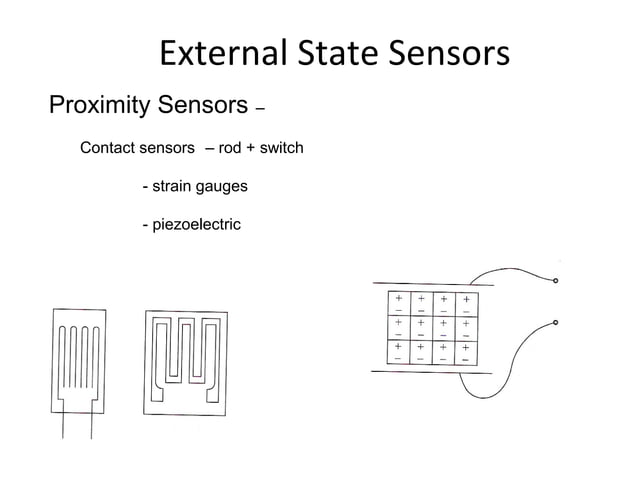 External State Sensors

Proximity Sensors –

Contact sensors – rod + switch

- strain gauges

- piezoelectric

| + − | + − | + − | + − |
|---|---|---|---|
| + − | + − | + − | + − |
| + − | + − | + − | + − |